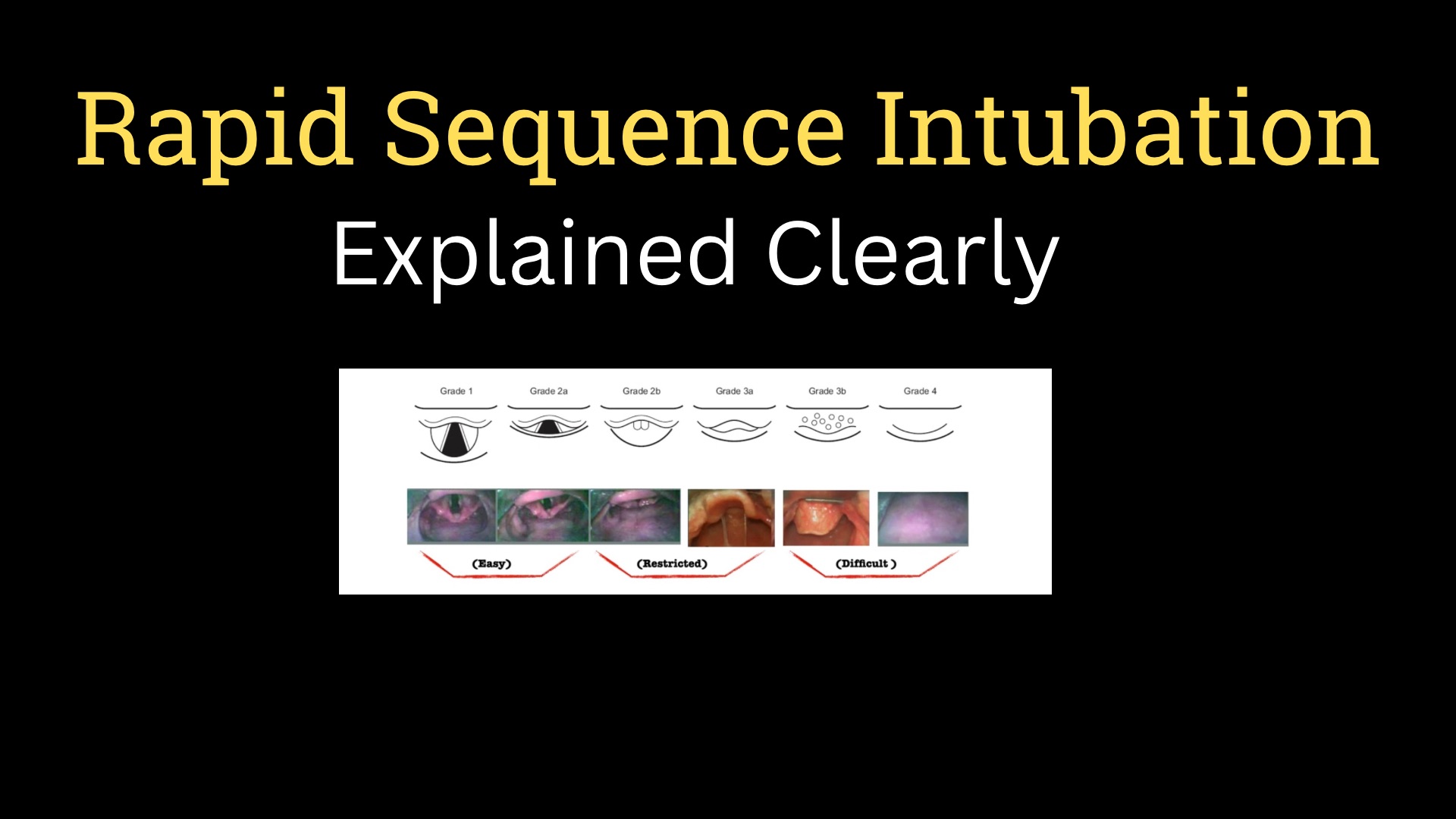 Rapid Sequence Intubation

Explained Clearly

Grade 1 Grade 2a Grade 2b Grade 3a Grade 3b Grade 4

(Easy) (Restricted) (Difficult )